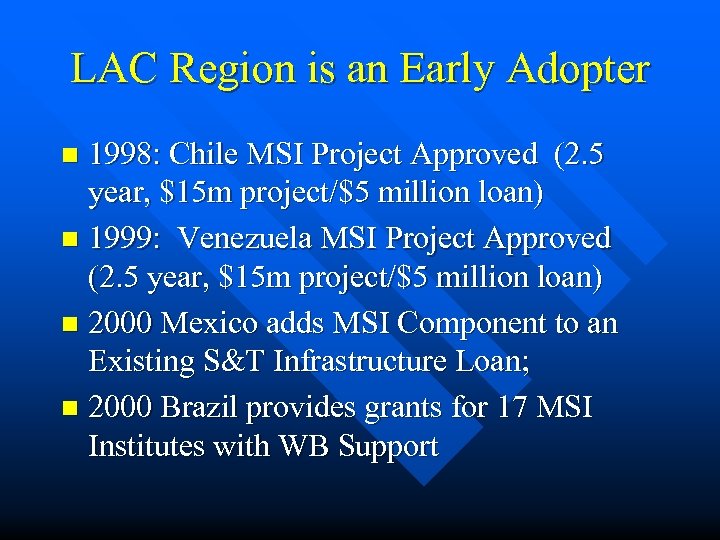 LAC Region is an Early Adopter

- 1998: Chile MSI Project Approved (2.5 year, \$15m project/\$5 million loan)
- 1999: Venezuela MSI Project Approved (2.5 year, \$15m project/\$5 million loan)
- 2000 Mexico adds MSI Component to an Existing S&T Infrastructure Loan;
- 2000 Brazil provides grants for 17 MSI Institutes with WB Support